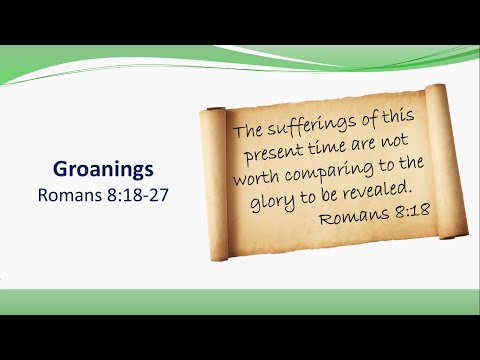 Groanings
Romans 8:18-27

The sufferings of this present time are not worth comparing to the glory to be revealed.
Romans 8:18